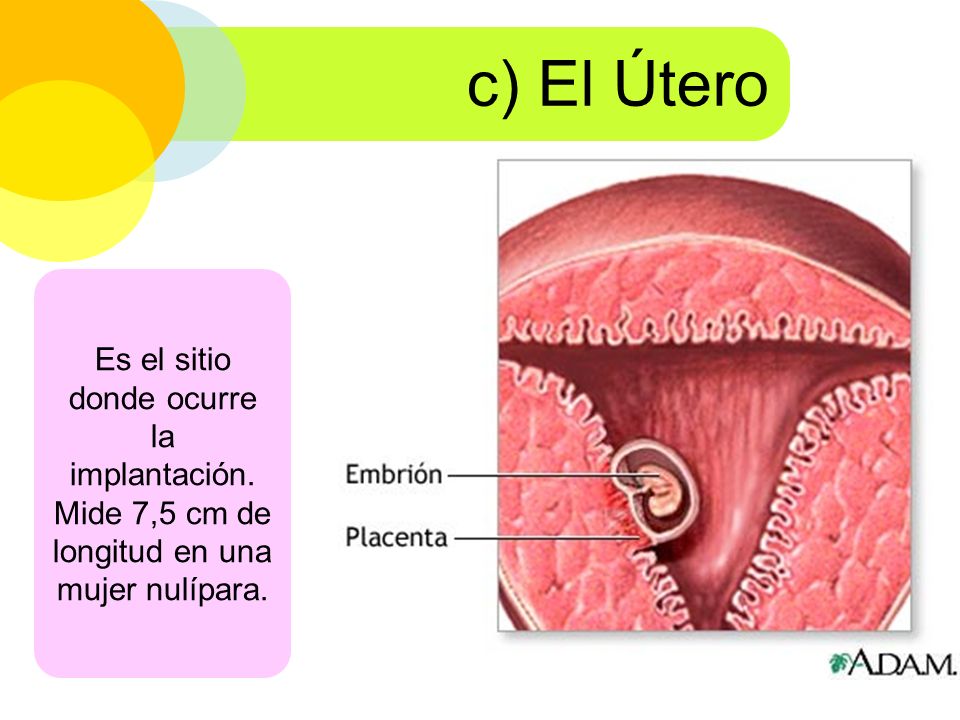 c) El Útero

Es el sitio donde ocurre la implantación. Mide 7,5 cm de longitud en una mujer nulípara.

Embrión

Placenta

A.D.A.M.